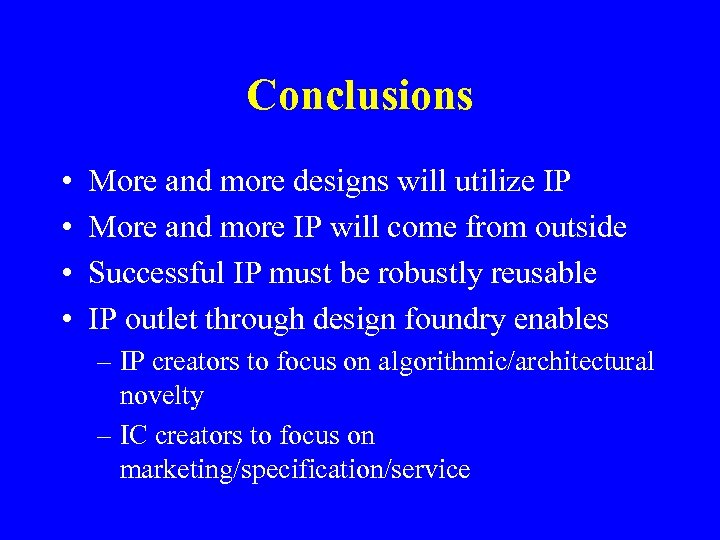 Conclusions

• More and more designs will utilize IP
• More and more IP will come from outside
• Successful IP must be robustly reusable
• IP outlet through design foundry enables
– IP creators to focus on algorithmic/architectural novelty
– IC creators to focus on marketing/specification/service